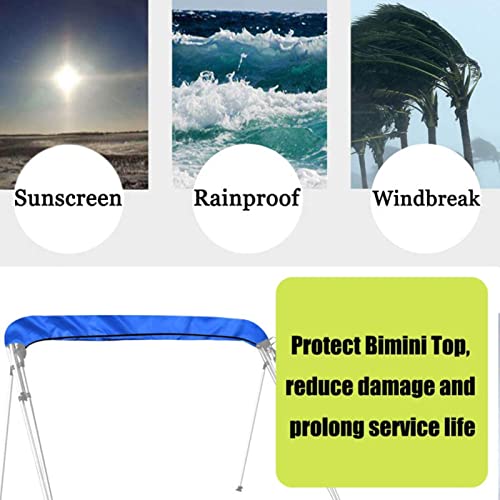 Sunscreen

Rainproof

Windbreak

Protect Bimini Top, reduce damage and prolong service life